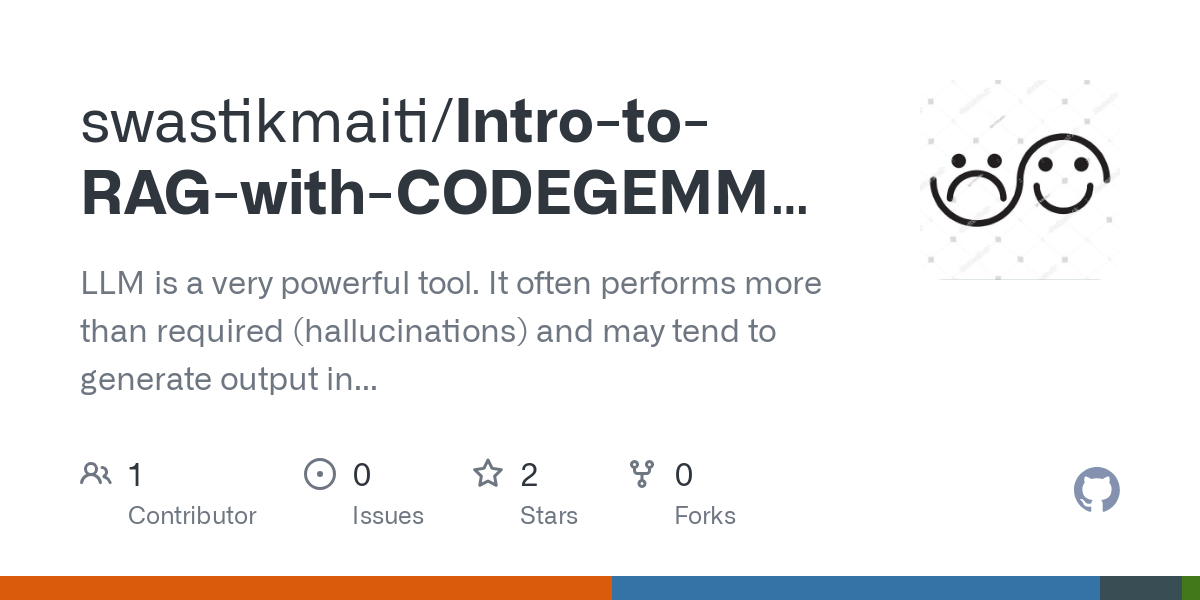 swastikmaiti/Intro-to-RAG-with-CODEGEMM...

LLM is a very powerful tool. It often performs more than required (hallucinations) and may tend to generate output in...

1
Contributor

0
Issues

2
Stars

0
Forks